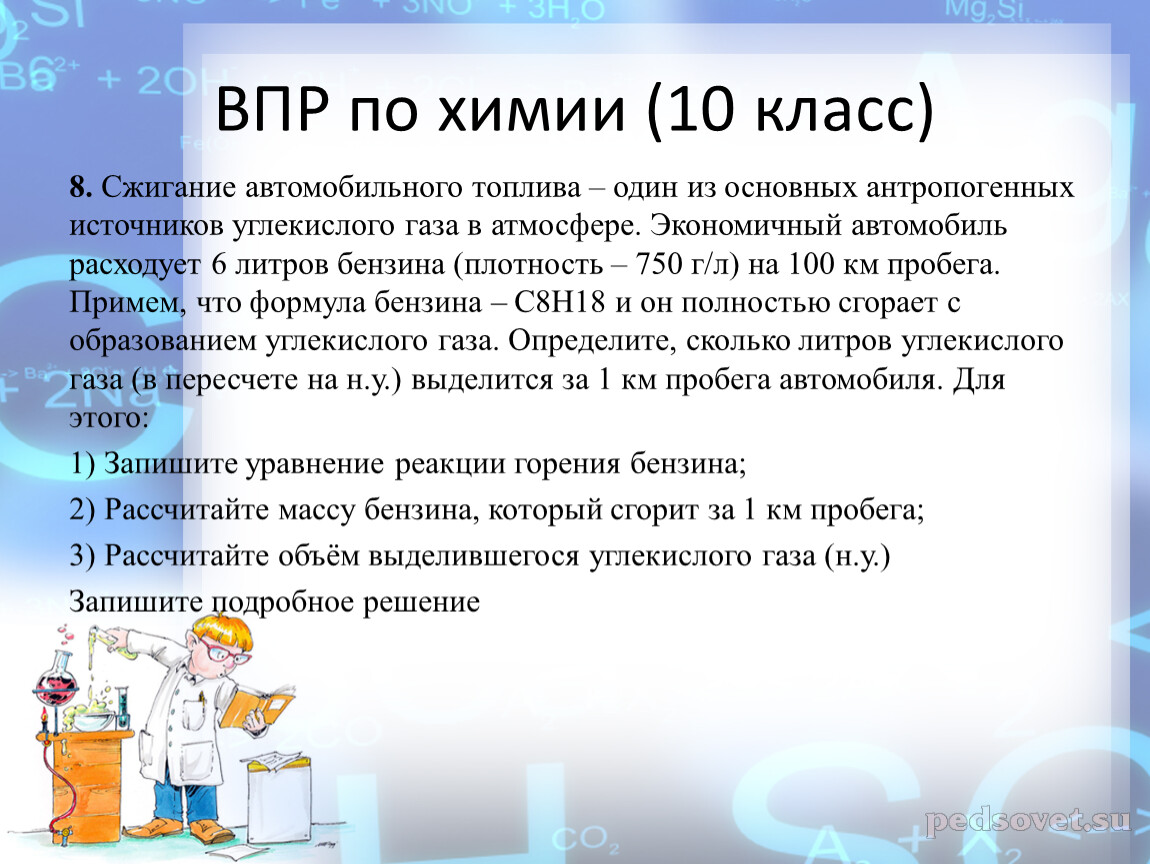 ВПР по химии (10 класс)

8. Сжигание автомобильного топлива – один из основных антропогенных источников углекислого газа в атмосфере. Экономичный автомобиль расходует 6 литров бензина (плотность – 750 г/л) на 100 км пробега. Примем, что формула бензина – C8H18 и он полностью сгорает с образованием углекислого газа. Определите, сколько литров углекислого газа (в пересчете на н.у.) выделится за 1 км пробега автомобиля. Для этого:

1) Запишите уравнение реакции горения бензина;

2) Рассчитайте массу бензина, который сгорит за 1 км пробега;

3) Рассчитайте объём выделившегося углекислого газа (н.у.)

Запишите подробное решение

pedsovet.su